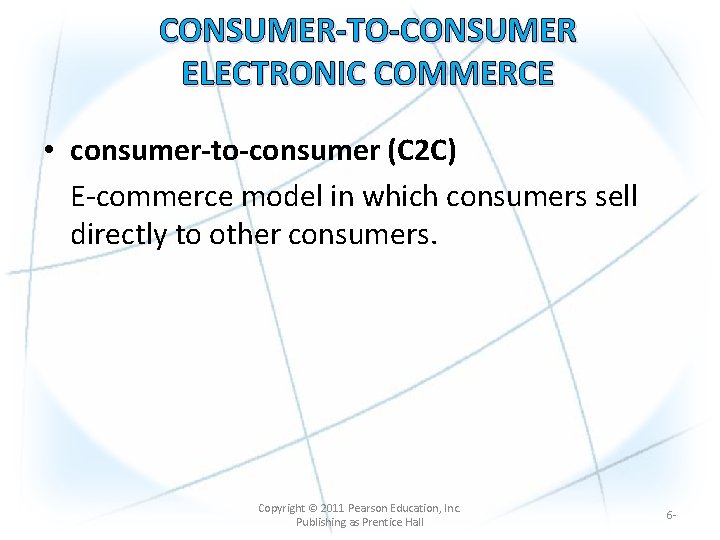 CONSUMER-TO-CONSUMER ELECTRONIC COMMERCE

• consumer-to-consumer (C2C)

E-commerce model in which consumers sell directly to other consumers.

Copyright © 2011 Pearson Education, Inc. Publishing as Prentice Hall

6-